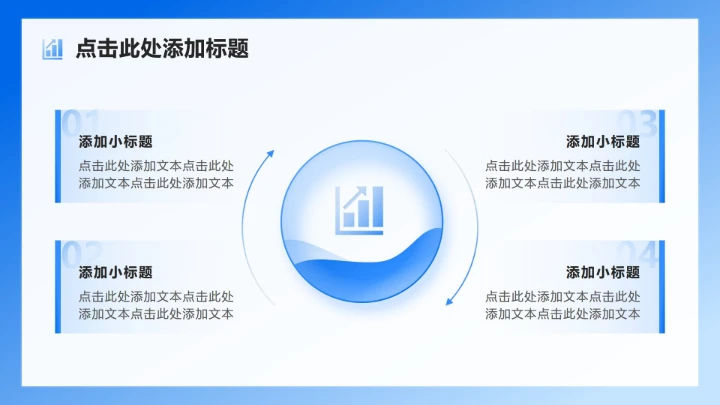 点击此处添加标题

01
添加小标题
点击此处添加文本点击此处添加文本点击此处添加文本

02
添加小标题
点击此处添加文本点击此处添加文本点击此处添加文本

03
添加小标题
点击此处添加文本点击此处添加文本点击此处添加文本

04
添加小标题
点击此处添加文本点击此处添加文本点击此处添加文本